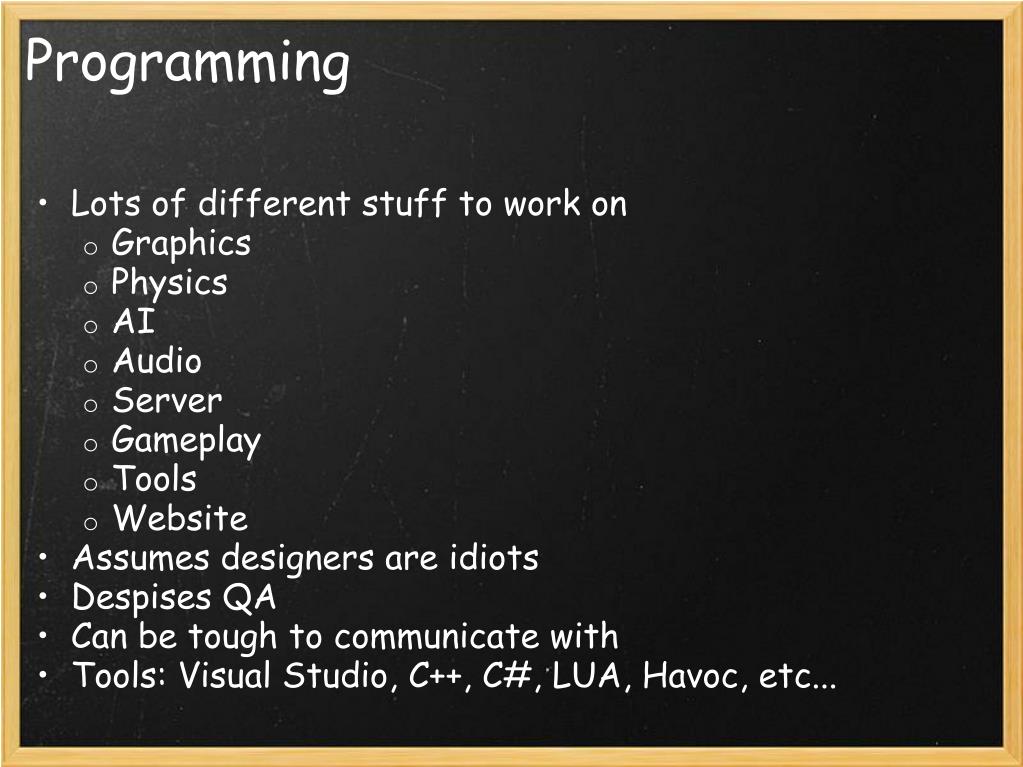 Programming

• Lots of different stuff to work on
o Graphics
o Physics
o AI
o Audio
o Server
o Gameplay
o Tools
o Website
• Assumes designers are idiots
• Despises QA
• Can be tough to communicate with
• Tools: Visual Studio, C++, C#, LUA, Havoc, etc...